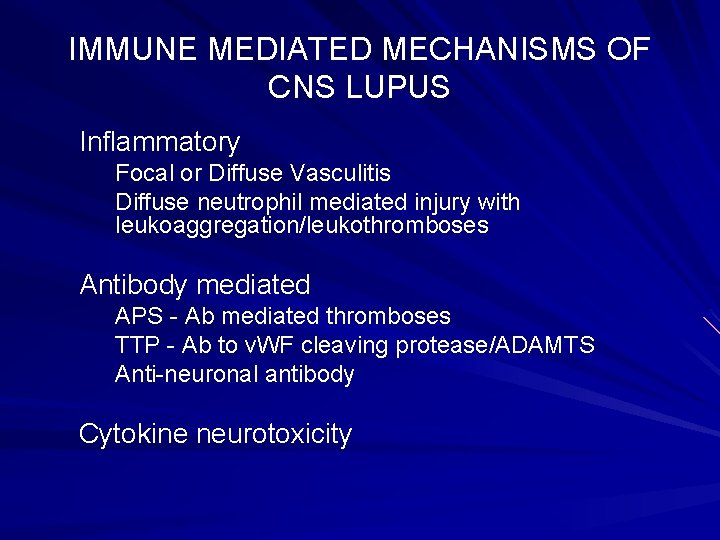 IMMUNE MEDIATED MECHANISMS OF CNS LUPUS

Inflammatory

Focal or Diffuse Vasculitis

Diffuse neutrophil mediated injury with leukoaggregation/leukothromboses

Antibody mediated

APS - Ab mediated thromboses

TTP - Ab to vWF cleaving protease/ADAMTS

Anti-neuronal antibody

Cytokine neurotoxicity